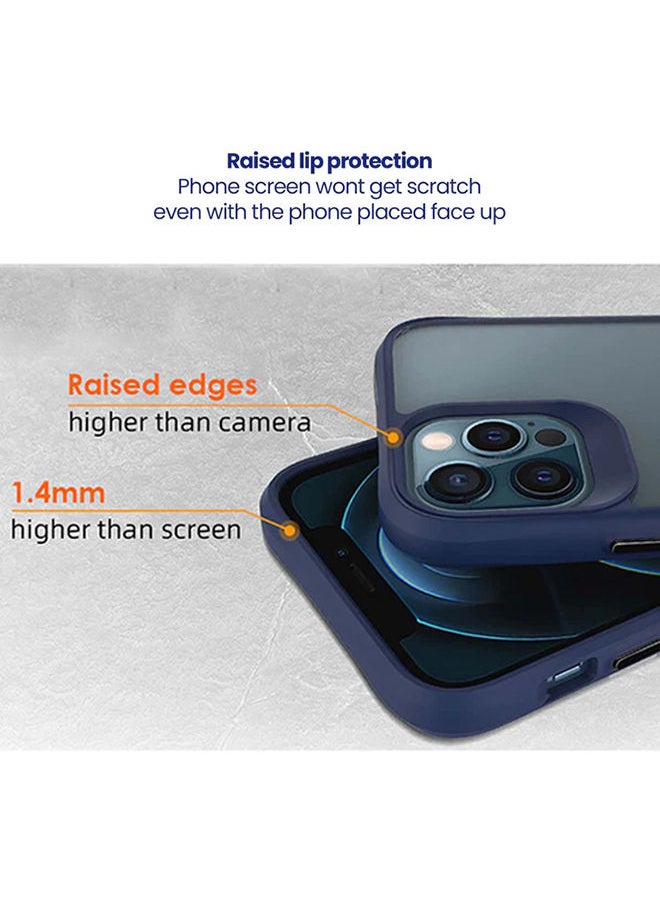 Raised lip protection
Phone screen wont get scratch even with the phone placed face up

Raised edges
higher than camera

1.4mm
higher than screen